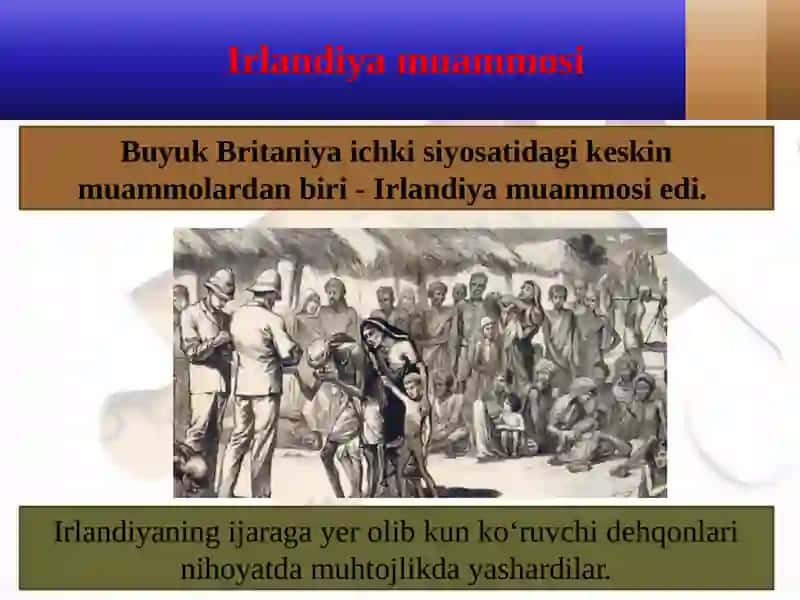 Irlandiya muammosi

Buyuk Britaniya ichki siyosatidagi keskin muammolardan biri - Irlandiya muammosi edi.

Irlandiyaning ijaraga yer olib kun ko‘ruvchi dehqonlari nihoyatda muhtojlikda yashardilar.